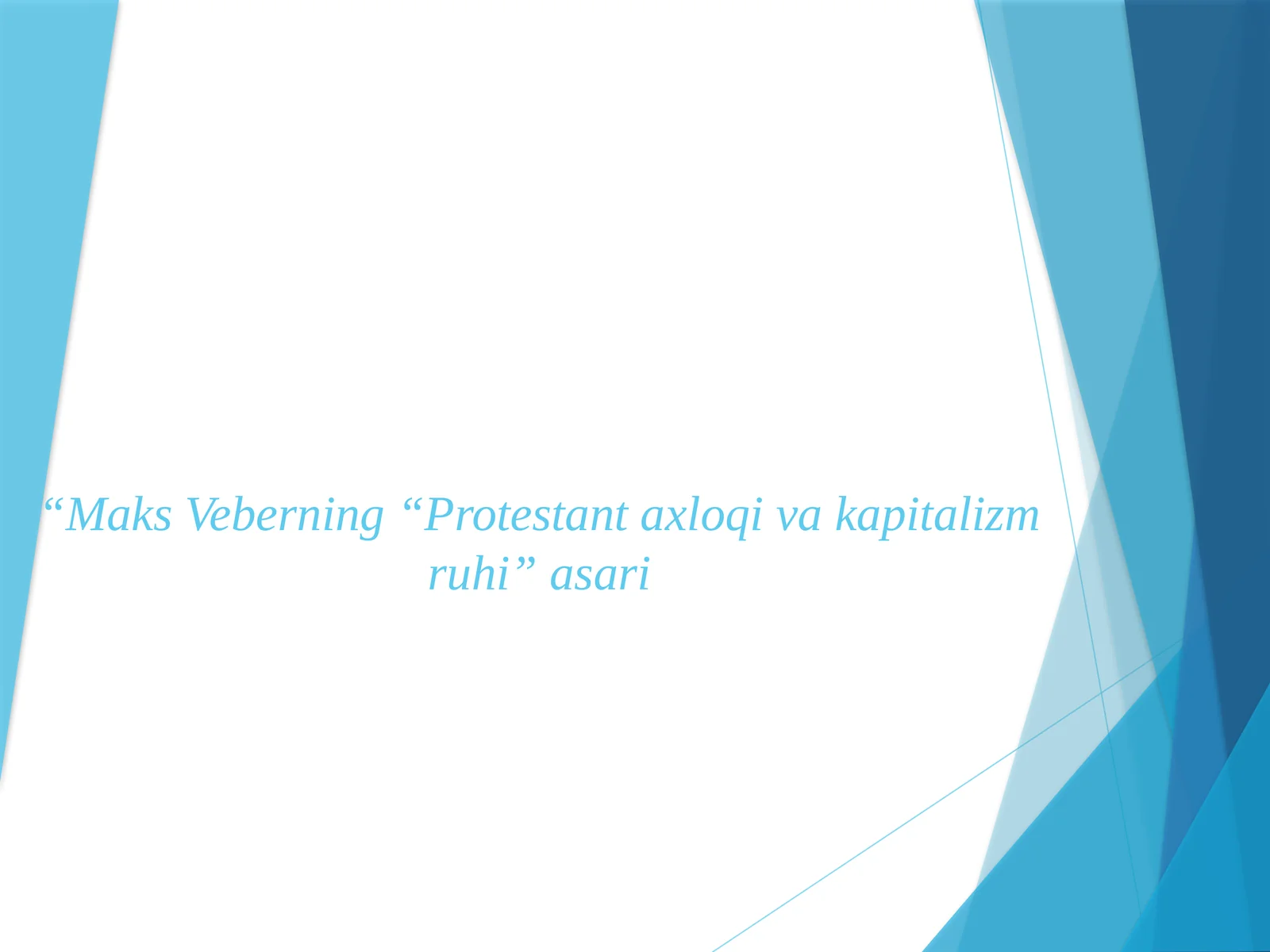 “Maks Veberning “Protestant axloqi va kapitalizm ruhi” asari